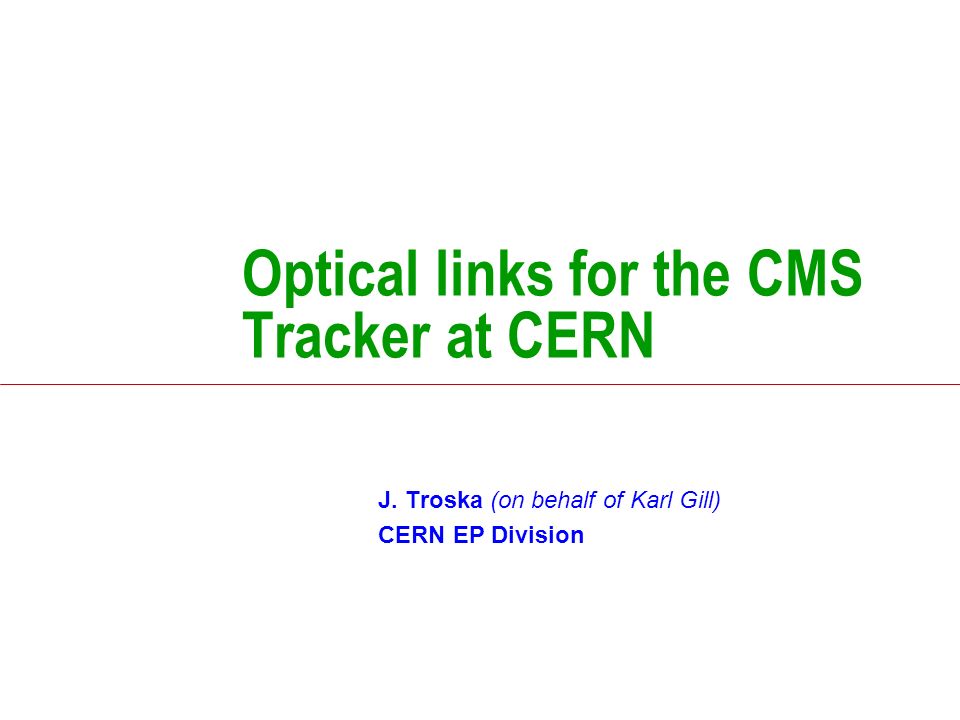 Optical links for the CMS Tracker at CERN

J. Troska (on behalf of Karl Gill)
CERN EP Division